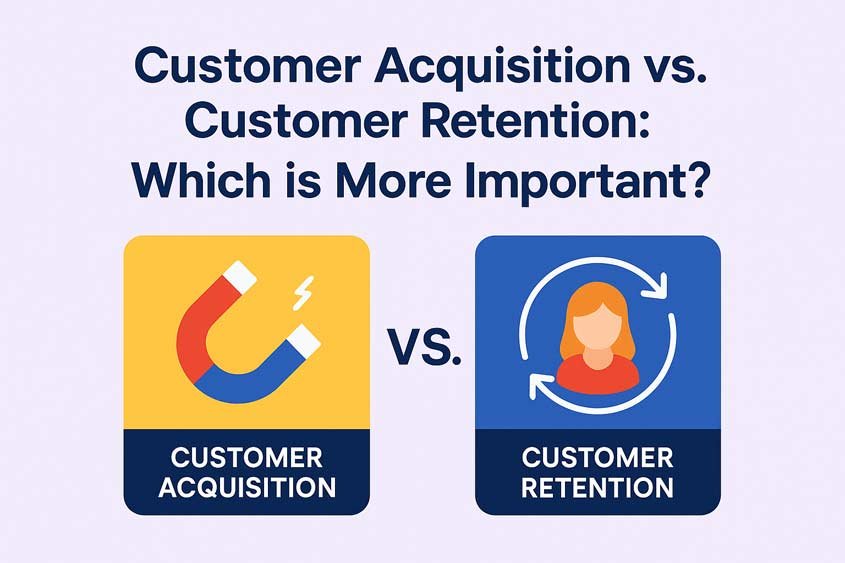 Customer Acquisition vs. Customer Retention: Which is More Important?

CUSTOMER ACQUISITION

VS.

CUSTOMER RETENTION